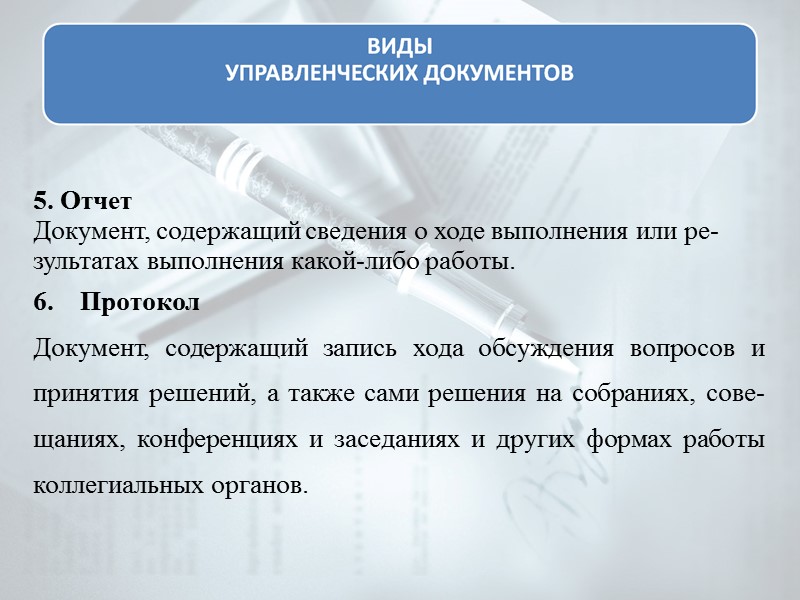 ВИДЫ
УПРАВЛЕНЧЕСКИХ ДОКУМЕНТОВ

5. Отчет
Документ, содержащий сведения о ходе выполнения или результатах выполнения какой-либо работы.

6. Протокол

Документ, содержащий запись хода обсуждения вопросов и принятия решений, а также сами решения на собраниях, совещаниях, конференциях и заседаниях и других формах работы коллегиальных органов.